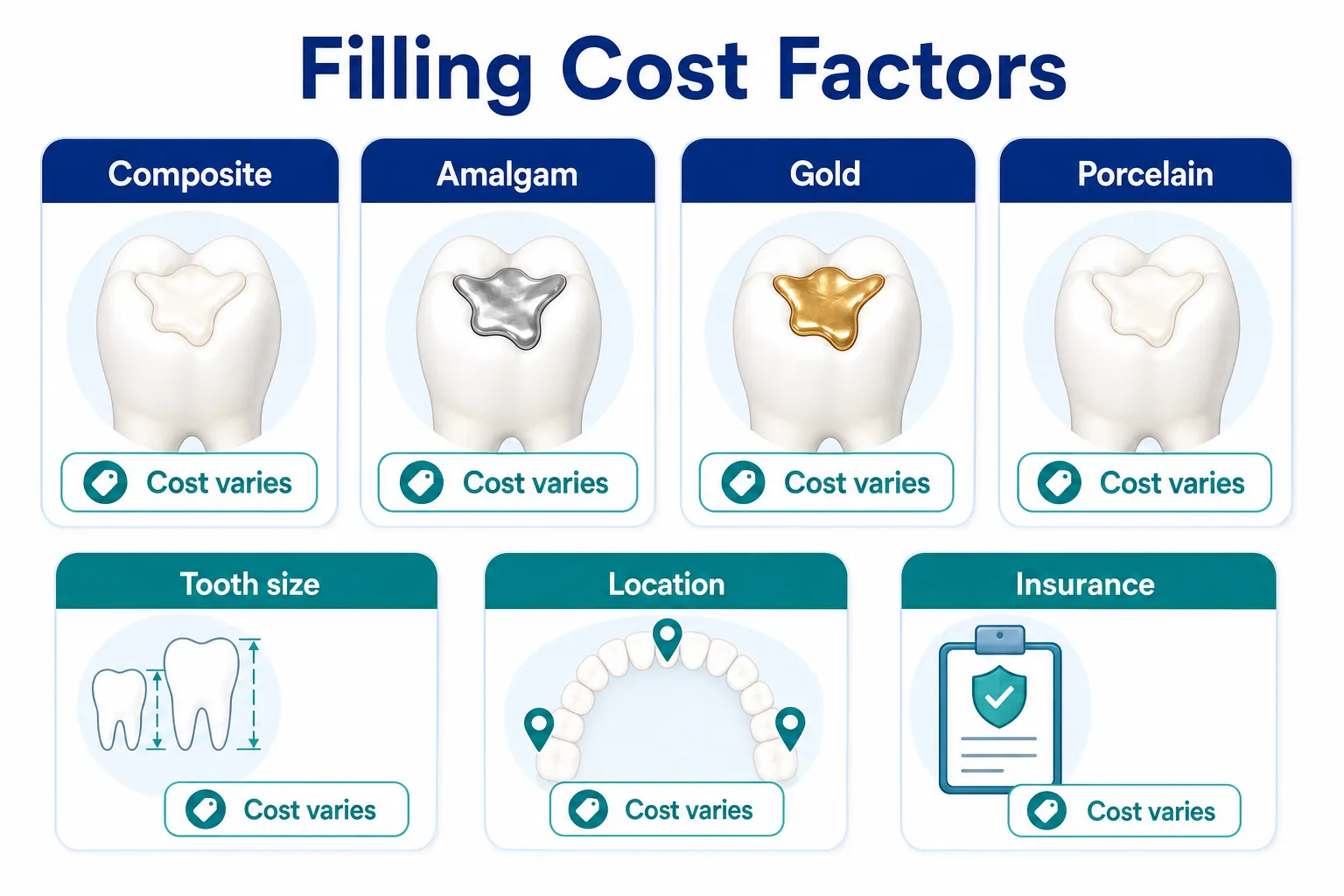 Filling Cost Factors

Composite
Cost varies

Amalgam
Cost varies

Gold
Cost varies

Porcelain
Cost varies

Tooth size
Cost varies

Location
Cost varies

Insurance
Cost varies